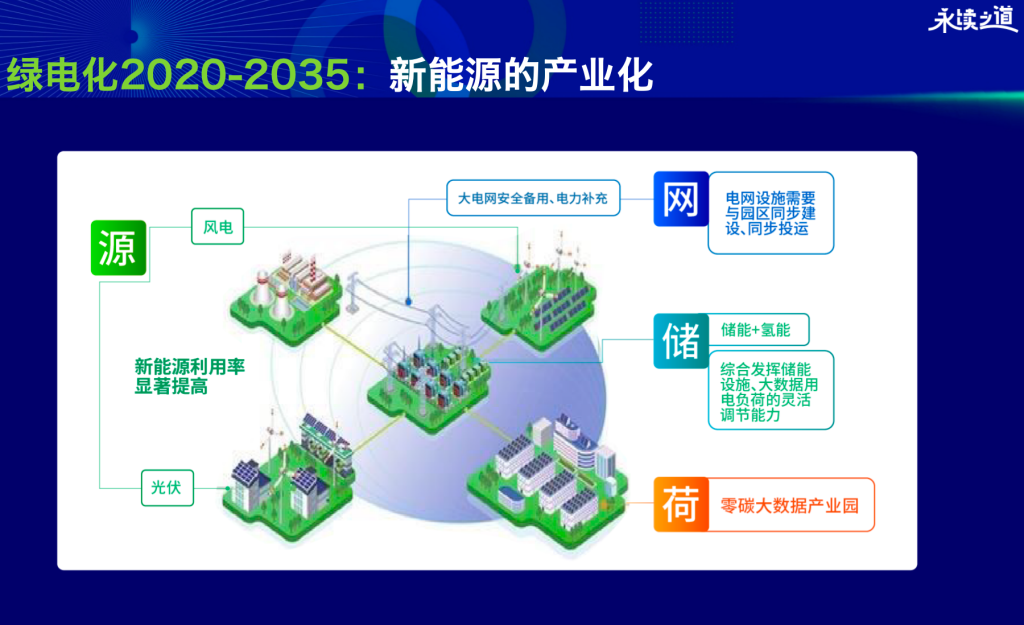 永续之道

绿电化2020-2035：新能源的产业化

源

风电

新能源利用率显著提高

光伏

大电网安全备用、电力补充

网

电网设施需要与园区同步建设、同步投运

储

储能+氢能

综合发挥储能设施、大数据用电负荷的灵活调节能力

荷

零碳大数据产业园